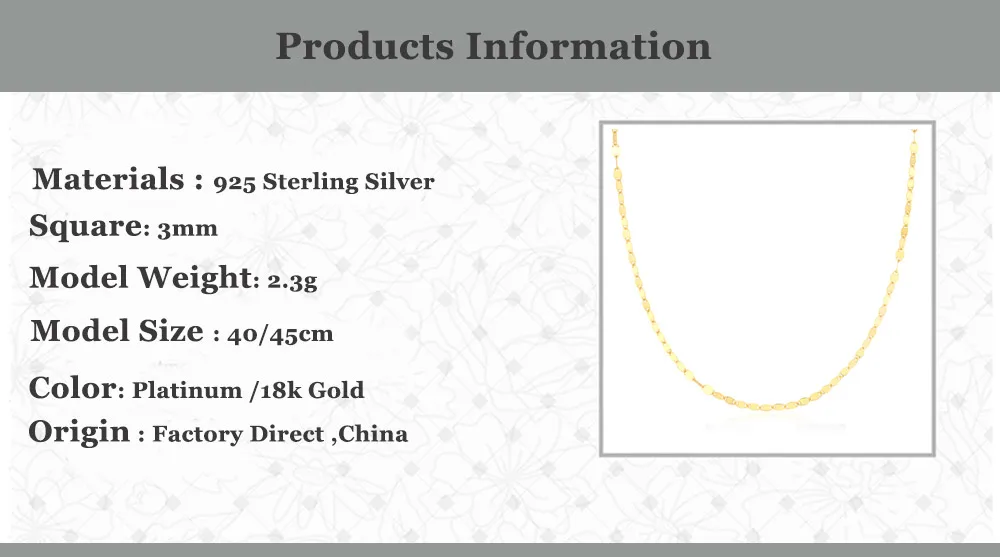 Products Information

Materials : 925 Sterling Silver
Square: 3mm
Model Weight: 2.3g
Model Size : 40/45cm
Color: Platinum /18k Gold
Origin : Factory Direct ,China